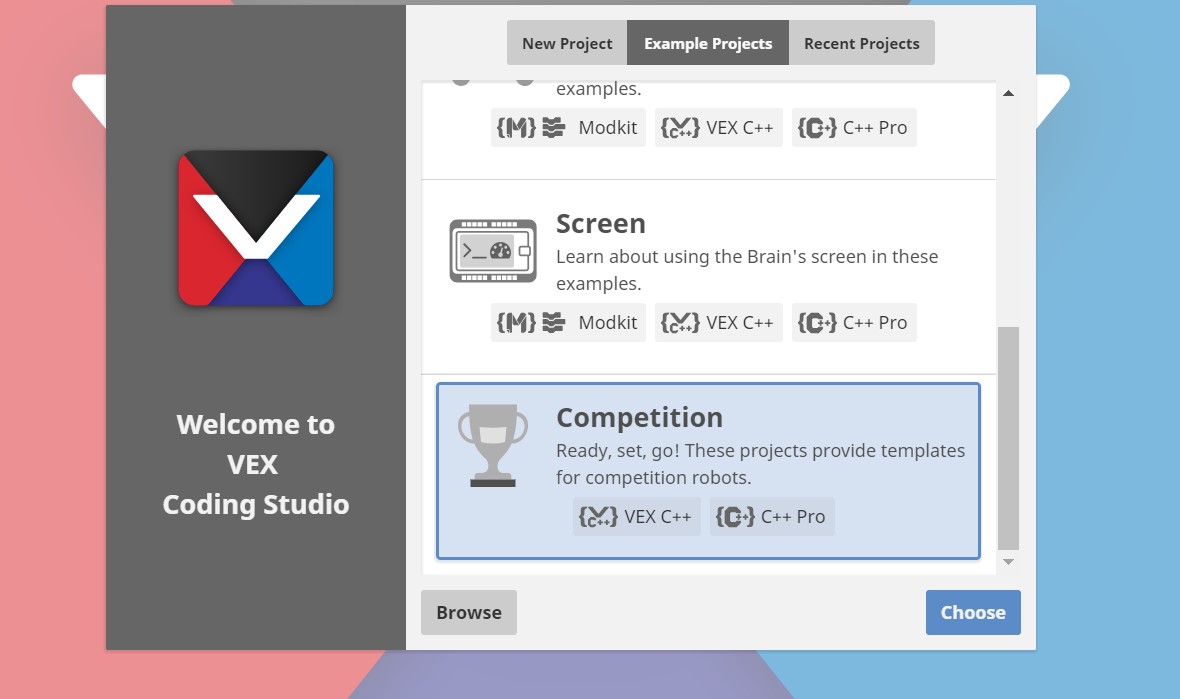 Welcome to VEX Coding Studio

New Project
Example Projects
Recent Projects

examples.

Modkit
VEX C++
C++ Pro

Screen
Learn about using the Brain's screen in these examples.

Modkit
VEX C++
C++ Pro

Competition
Ready, set, go! These projects provide templates for competition robots.

VEX C++
C++ Pro

Browse
Choose